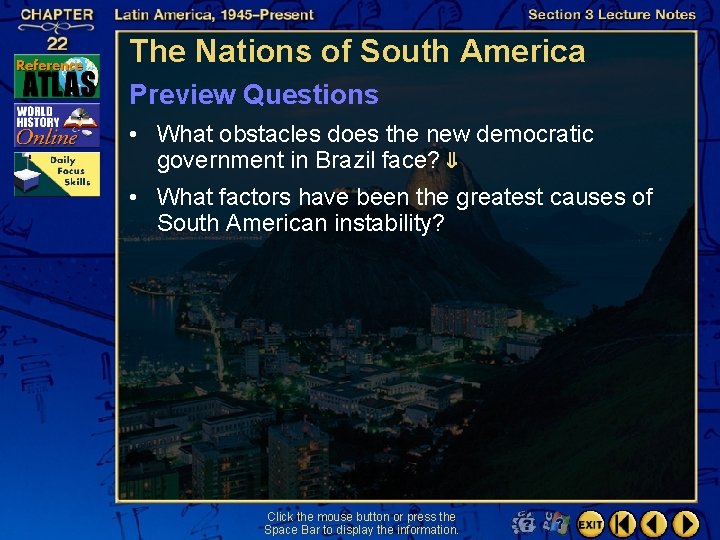 CHAPTER 22

Latin America, 1945–Present

Section 3 Lecture Notes

Reference ATLAS

WORLD HISTORY Online

Daily Focus Skills

The Nations of South America

Preview Questions

• What obstacles does the new democratic government in Brazil face? ⇓

• What factors have been the greatest causes of South American instability?

Click the mouse button or press the Space Bar to display the information.

EXIT